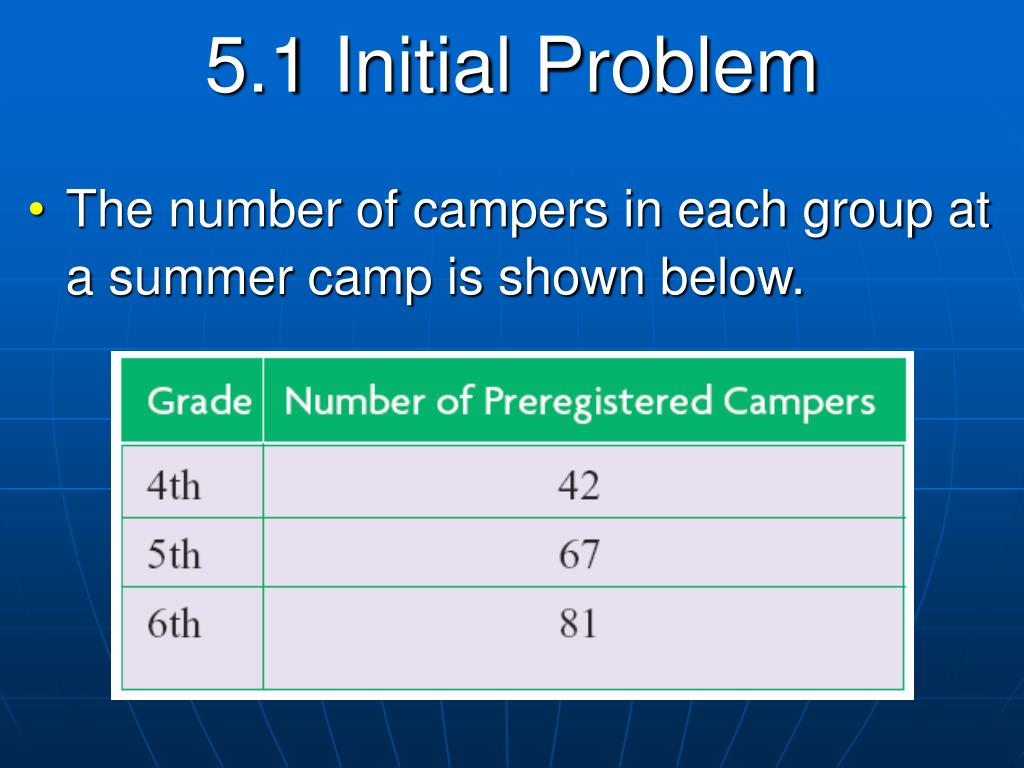 5.1 Initial Problem

• The number of campers in each group at a summer camp is shown below.

| Grade | Number of Preregistered Campers |
|---|---|
| 4th | 42 |
| 5th | 67 |
| 6th | 81 |